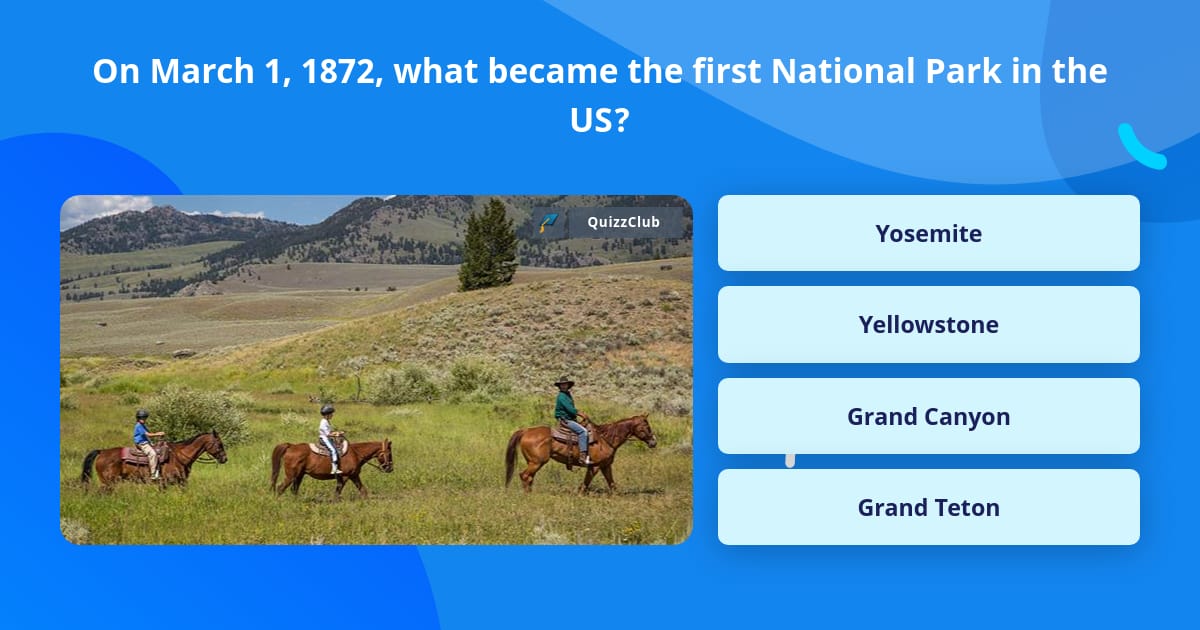 On March 1, 1872, what became the first National Park in the US?

QuizzClub

Yosemite

Yellowstone

Grand Canyon

Grand Teton